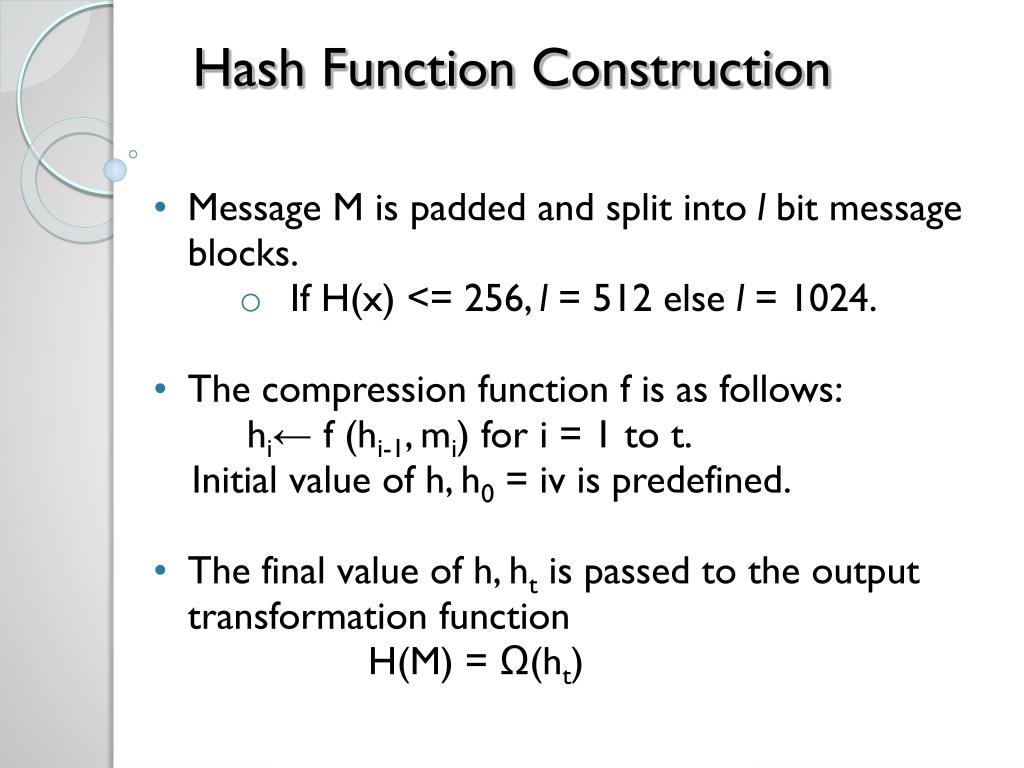 Hash Function Construction

• Message M is padded and split into $l$ bit message blocks.
  ○ If H(x) <= 256, $l$ = 512 else $l$ = 1024.

• The compression function f is as follows:
  $h_i \leftarrow f(h_{i-1}, m_i)$ for i = 1 to t.
  Initial value of h, $h_0$ = iv is predefined.

• The final value of h, $h_t$ is passed to the output transformation function
  $H(M) = \Omega(h_t)$